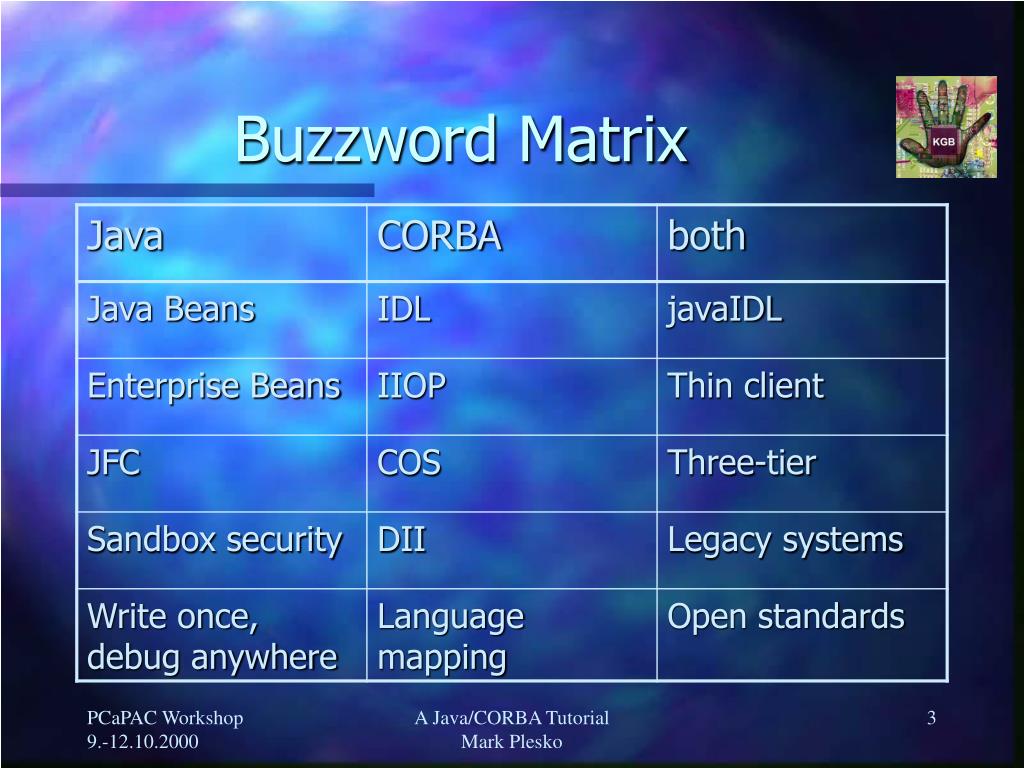 Buzzword Matrix

KGB

| Java | CORBA | both |
|---|---|---|
| Java Beans | IDL | javaIDL |
| Enterprise Beans | IIOP | Thin client |
| JFC | COS | Three-tier |
| Sandbox security | DII | Legacy systems |
| Write once, debug anywhere | Language mapping | Open standards |

PCaPAC Workshop
9.-12.10.2000

A Java/CORBA Tutorial
Mark Plesko

3